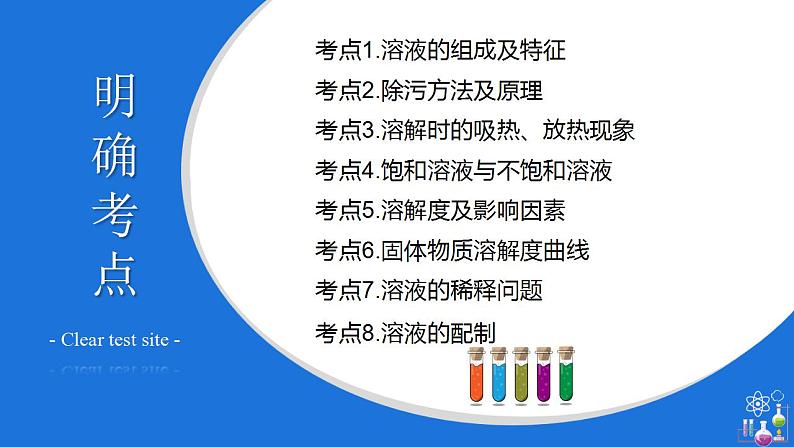 明确考点

- Clear test site -

考点1.溶液的组成及特征

考点2.除污方法及原理

考点3.溶解时的吸热、放热现象

考点4.饱和溶液与不饱和溶液

考点5.溶解度及影响因素

考点6.固体物质溶解度曲线

考点7.溶液的稀释问题

考点8.溶液的配制